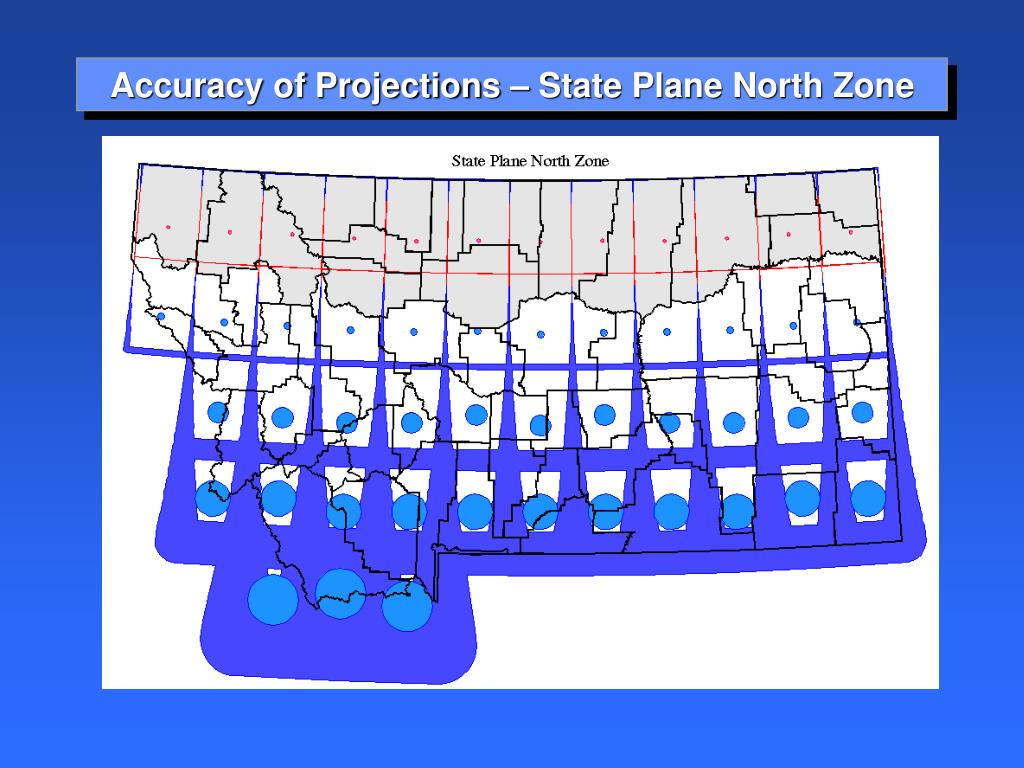 Accuracy of Projections – State Plane North Zone

State Plane North Zone